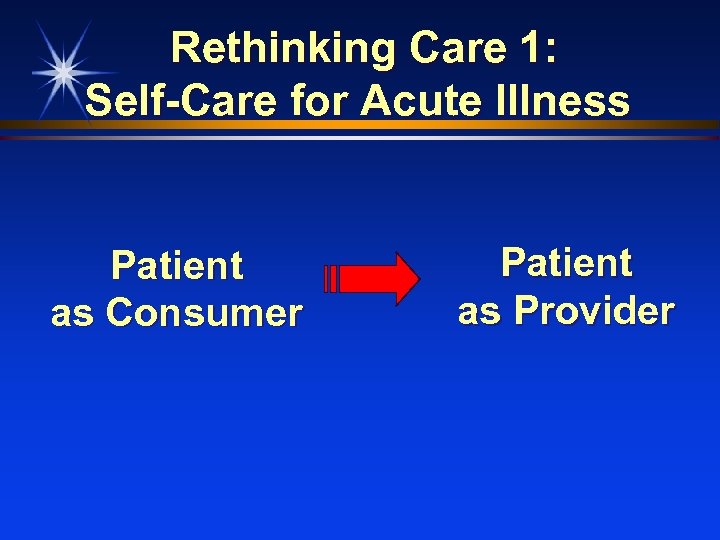 Rethinking Care 1:
Self-Care for Acute Illness

Patient
as Consumer

Patient
as Provider